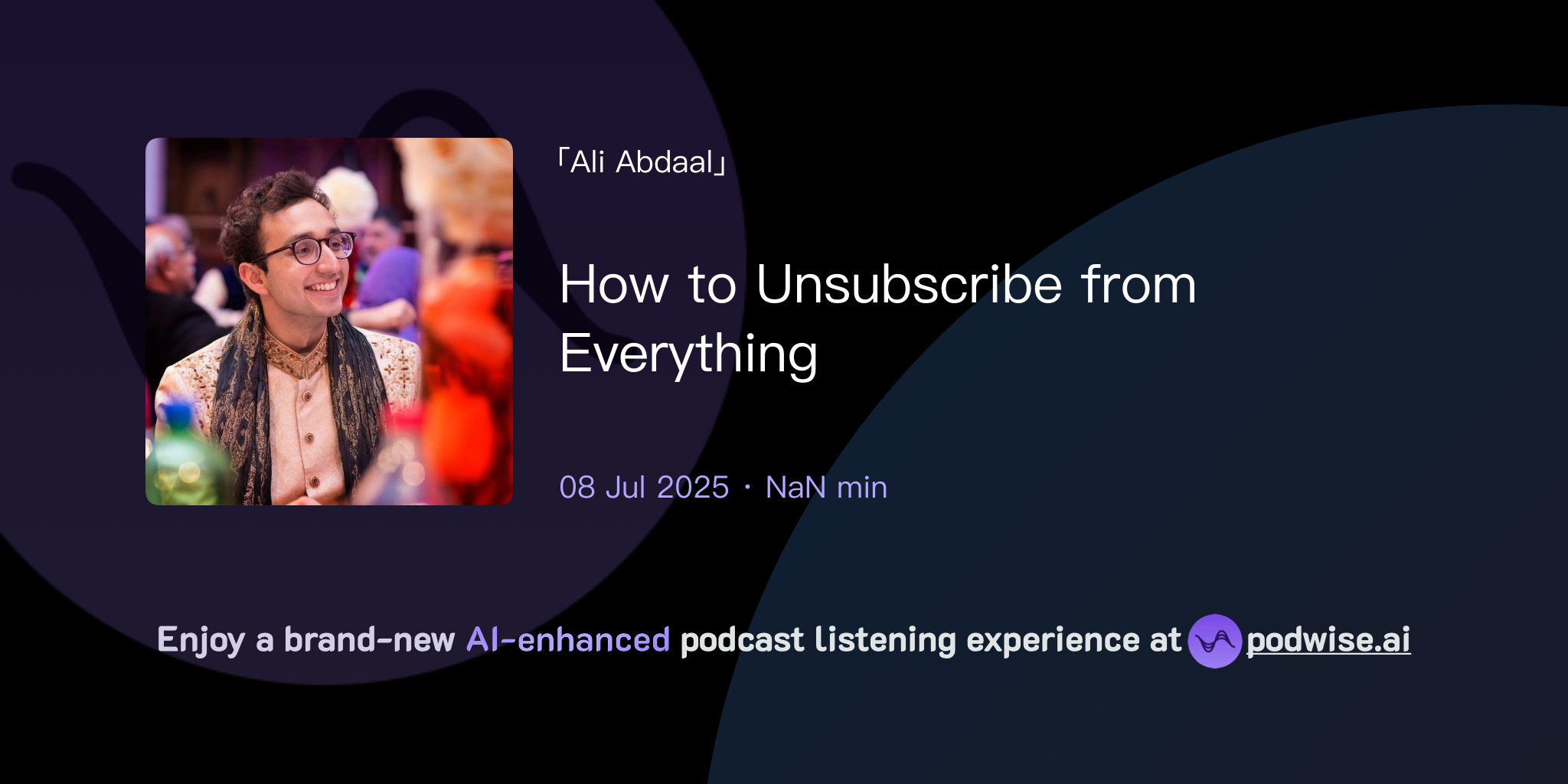 「Ali Abdaal」

How to Unsubscribe from Everything

08 Jul 2025 · NaN min

Enjoy a brand-new AI-enhanced podcast listening experience at podwise.ai